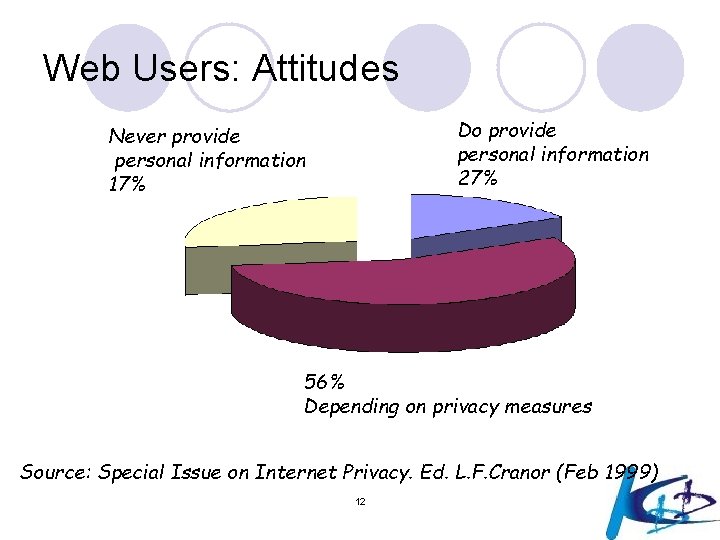 Web Users: Attitudes

Never provide personal information 17%

Do provide personal information 27%

56% Depending on privacy measures

Source: Special Issue on Internet Privacy. Ed. L.F.Cranor (Feb 1999)

12